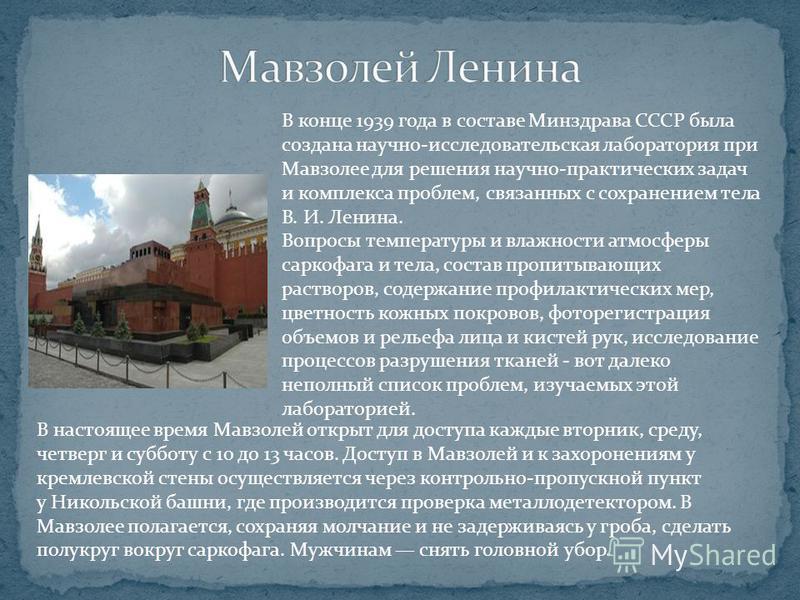 Мавзолей Ленина

В конце 1939 года в составе Минздрава СССР была создана научно-исследовательская лаборатория при Мавзолее для решения научно-практических задач и комплекса проблем, связанных с сохранением тела В. И. Ленина.
Вопросы температуры и влажности атмосферы саркофага и тела, состав пропитывающих растворов, содержание профилактических мер, цветность кожных покровов, фоторегистрация объемов и рельефа лица и кистей рук, исследование процессов разрушения тканей - вот далеко неполный список проблем, изучаемых этой лабораторией.

В настоящее время Мавзолей открыт для доступа каждые вторник, среду, четверг и субботу с 10 до 13 часов. Доступ в Мавзолей и к захоронениям у кремлевской стены осуществляется через контрольно-пропускной пункт у Никольской башни, где производится проверка металлодетектором. В Мавзолее полагается, сохраняя молчание и не задерживаясь у гроба, сделать полукруг вокруг саркофага. Мужчинам — снять головной убор.

MyShared